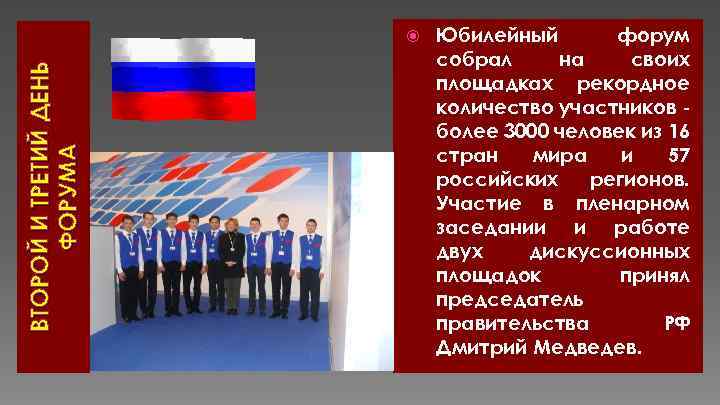 ВТОРОЙ И ТРЕТИЙ ДЕНЬ ФОРУМА

Юбилейный форум собрал на своих площадках рекордное количество участников - более 3000 человек из 16 стран мира и 57 российских регионов. Участие в пленарном заседании и работе двух дискуссионных площадок принял председатель правительства РФ Дмитрий Медведев.